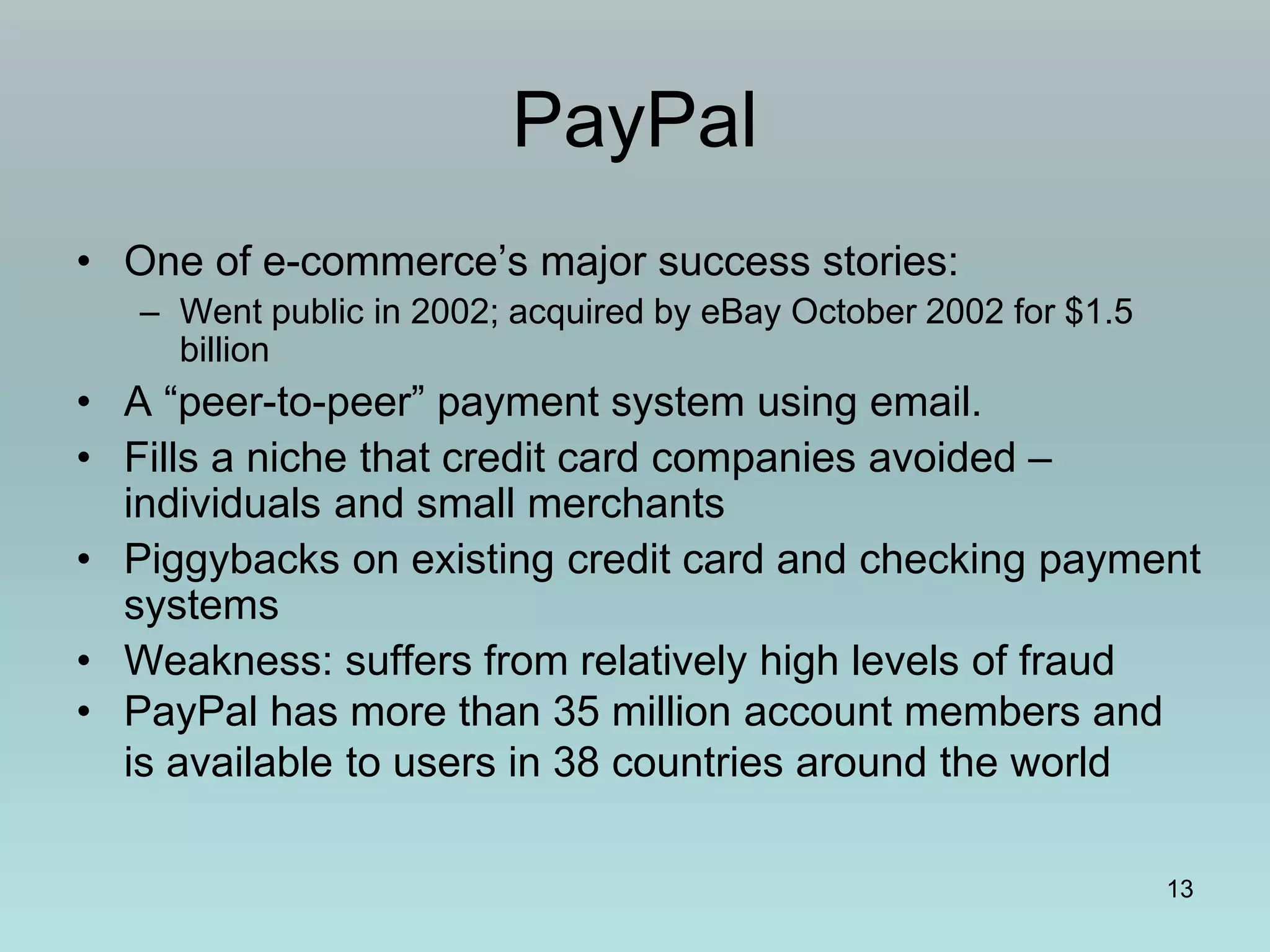 PayPal

• One of e-commerce’s major success stories:
  – Went public in 2002; acquired by eBay October 2002 for \$1.5 billion
• A “peer-to-peer” payment system using email.
• Fills a niche that credit card companies avoided – individuals and small merchants
• Piggybacks on existing credit card and checking payment systems
• Weakness: suffers from relatively high levels of fraud
• PayPal has more than 35 million account members and is available to users in 38 countries around the world

13